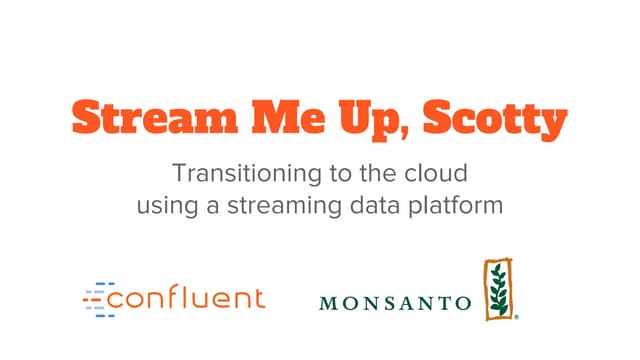 Stream Me Up, Scotty

Transitioning to the cloud using a streaming data platform

confluent

MONSANTO